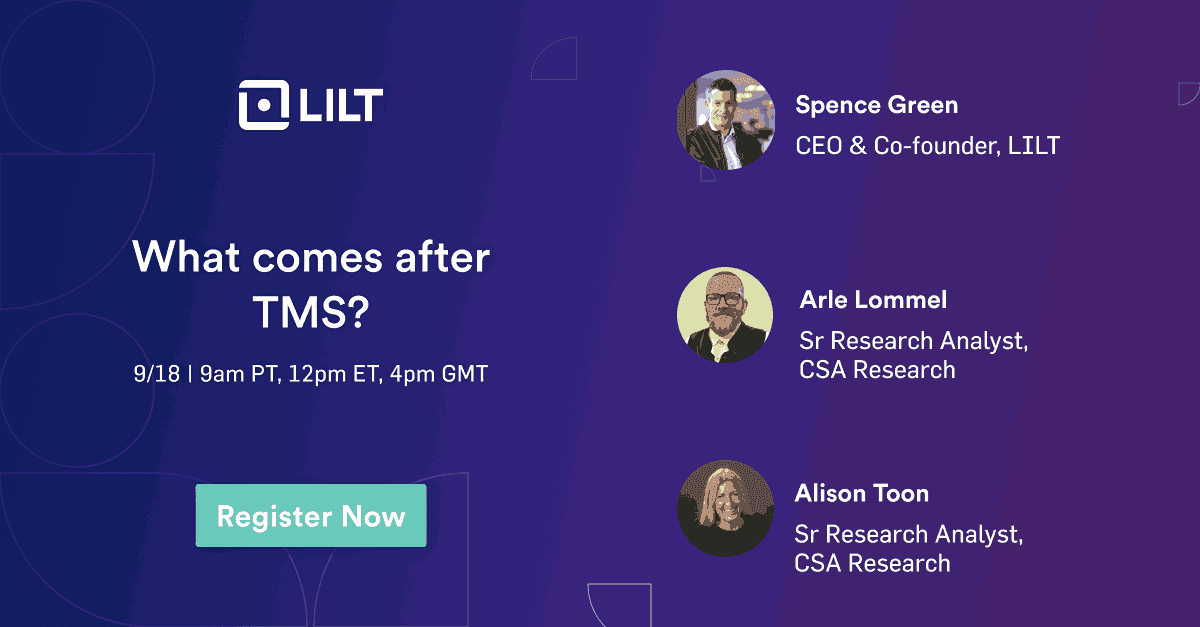 LILT

What comes after TMS?

9/18 | 9am PT, 12pm ET, 4pm GMT

Register Now

Spence Green
CEO & Co-founder, LILT

Arle Lommel
Sr Research Analyst, CSA Research

Alison Toon
Sr Research Analyst, CSA Research